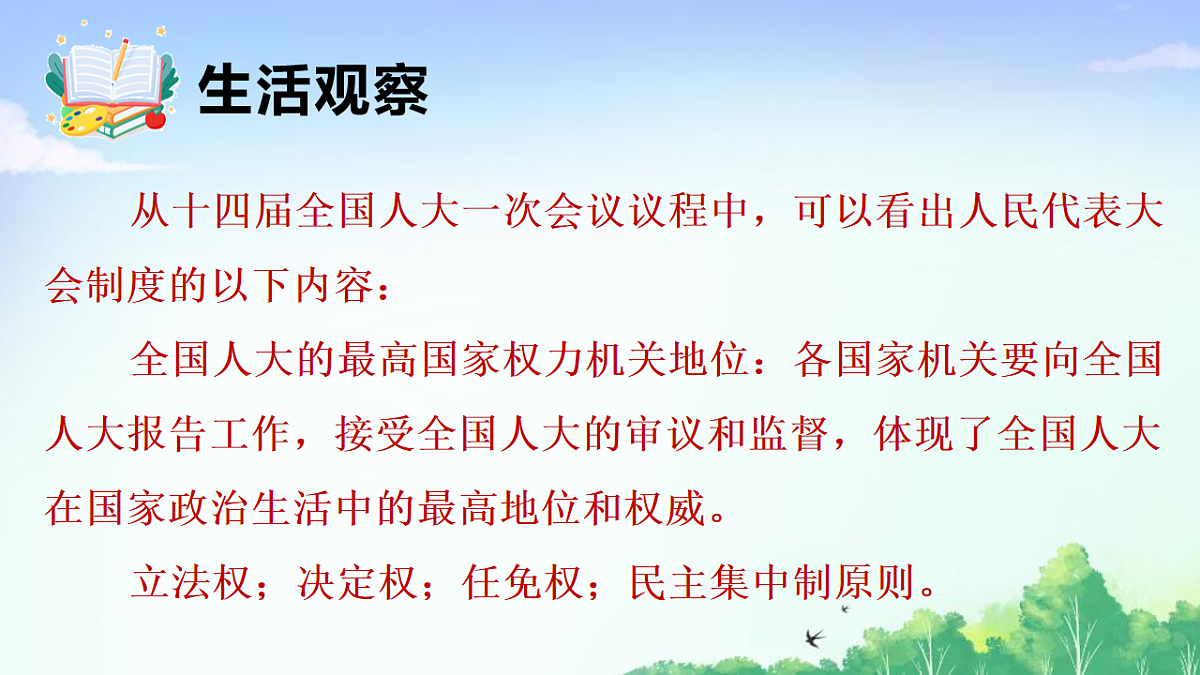 生活观察

从十四届全国人大一次会议议程中，可以看出人民代表大会制度的以下内容：

全国人大的最高国家权力机关地位：各国家机关要向全国人大报告工作，接受全国人大的审议和监督，体现了全国人大在国家政治生活中的最高地位和权威。

立法权；决定权；任免权；民主集中制原则。